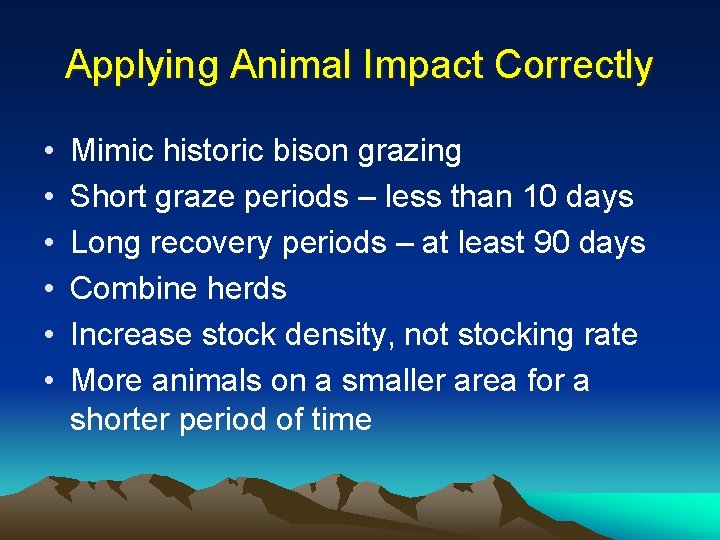 Applying Animal Impact Correctly

• Mimic historic bison grazing
• Short graze periods – less than 10 days
• Long recovery periods – at least 90 days
• Combine herds
• Increase stock density, not stocking rate
• More animals on a smaller area for a shorter period of time